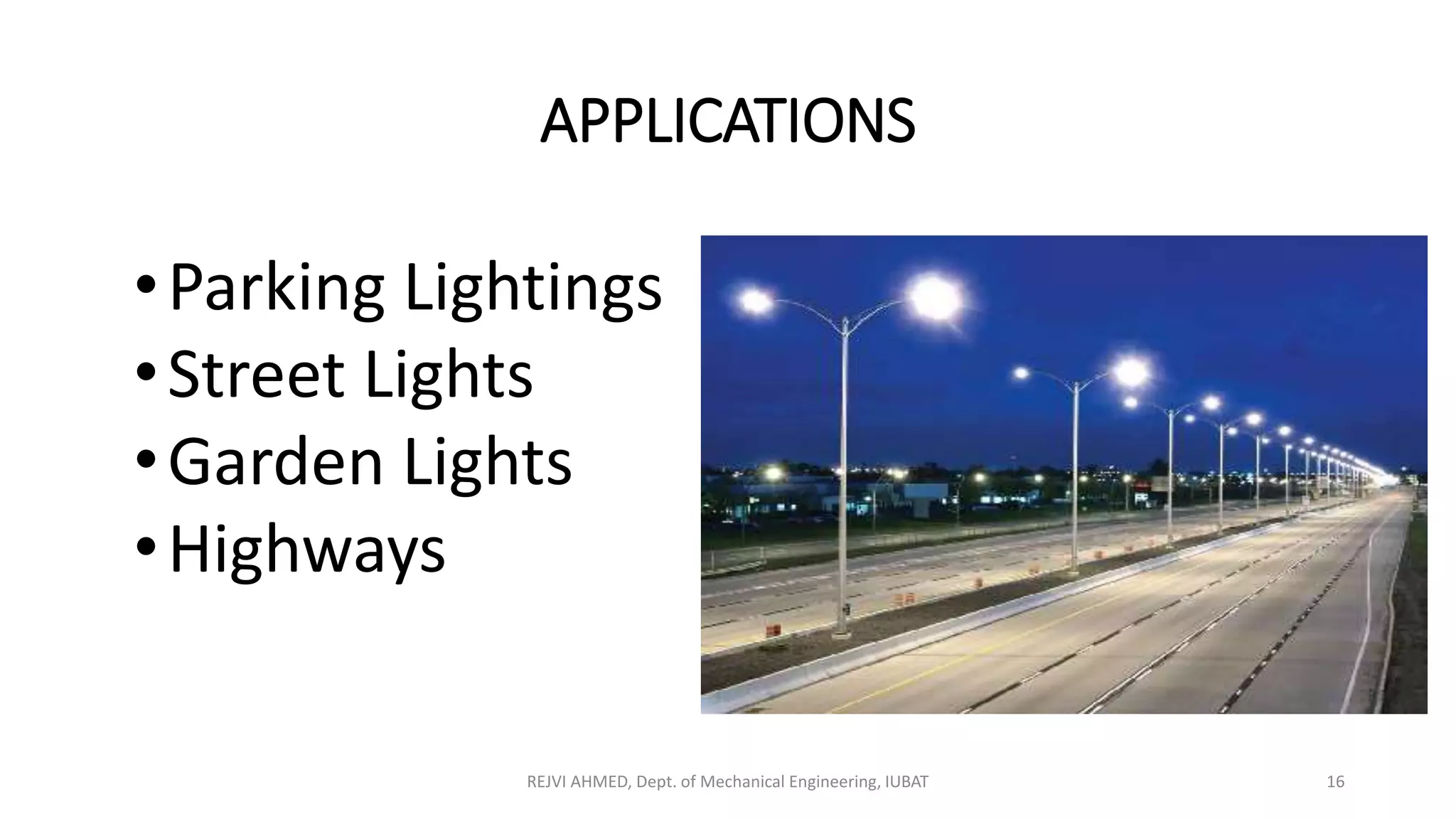 APPLICATIONS

• Parking Lightings
• Street Lights
• Garden Lights
• Highways

REJVI AHMED, Dept. of Mechanical Engineering, IUBAT

16